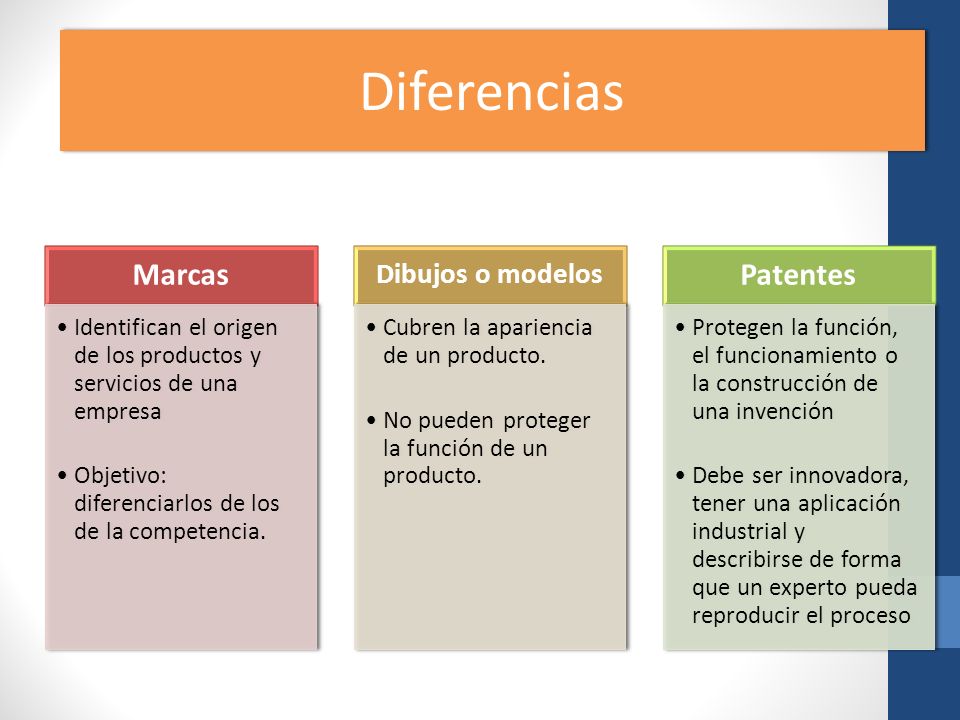 Diferencias

Marcas

• Identifican el origen de los productos y servicios de una empresa

• Objetivo: diferenciarlos de los de la competencia.

Dibujos o modelos

• Cubren la apariencia de un producto.

• No pueden proteger la función de un producto.

Patentes

• Protegen la función, el funcionamiento o la construcción de una invención

• Debe ser innovadora, tener una aplicación industrial y describirse de forma que un experto pueda reproducir el proceso